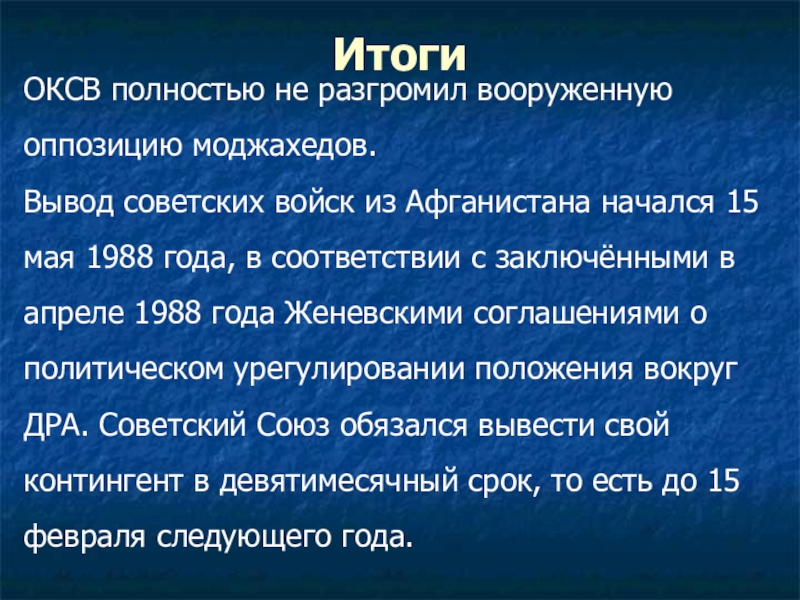 Итоги

ОКСВ полностью не разгромил вооруженную оппозицию моджахедов.

Вывод советских войск из Афганистана начался 15 мая 1988 года, в соответствии с заключёнными в апреле 1988 года Женевскими соглашениями о политическом урегулировании положения вокруг ДРА. Советский Союз обязался вывести свой контингент в девятимесячный срок, то есть до 15 февраля следующего года.